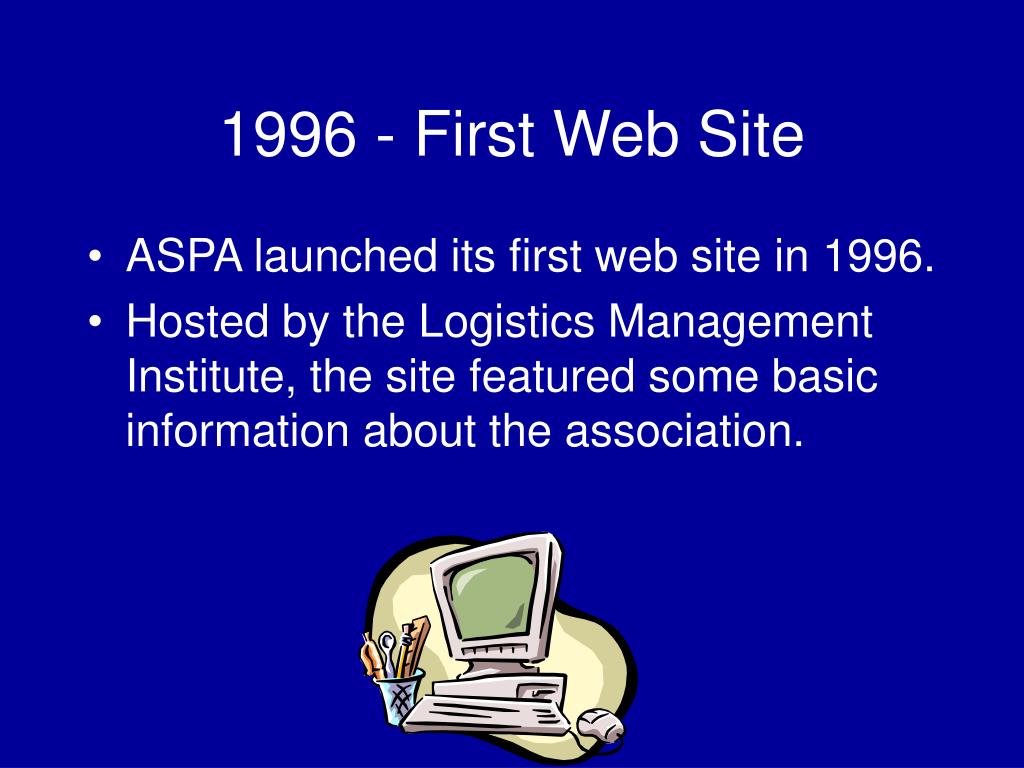 1996 - First Web Site

• ASPA launched its first web site in 1996.
• Hosted by the Logistics Management Institute, the site featured some basic information about the association.